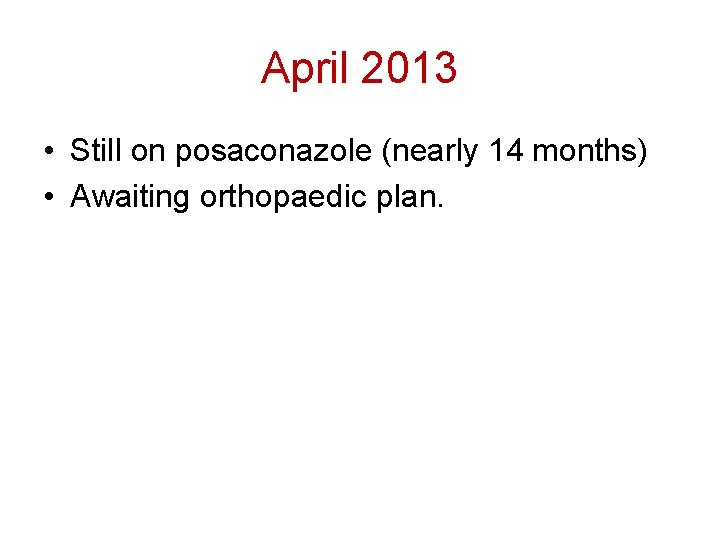 April 2013

• Still on posaconazole (nearly 14 months)
• Awaiting orthopaedic plan.